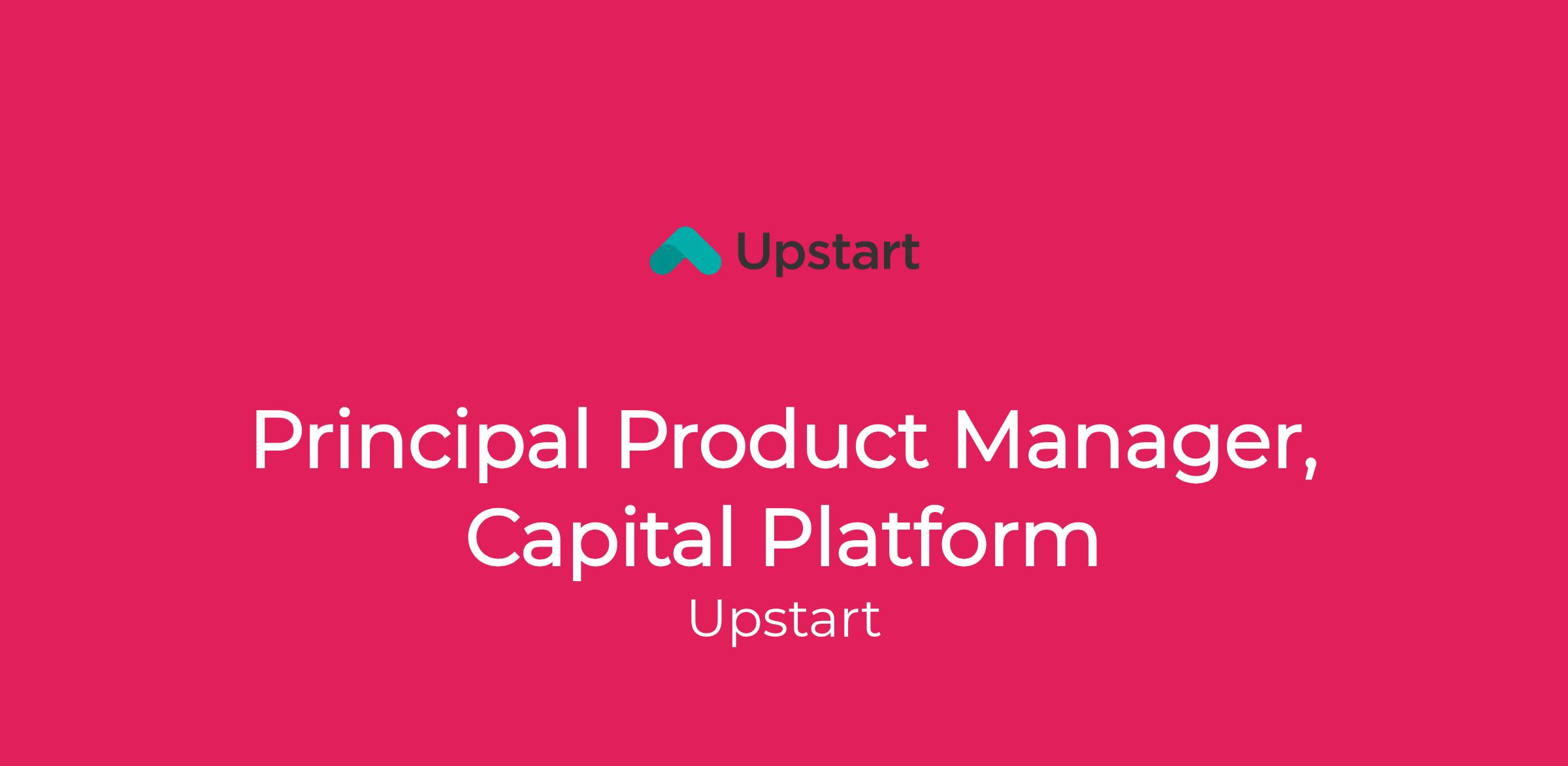 Upstart

Principal Product Manager, Capital Platform

Upstart